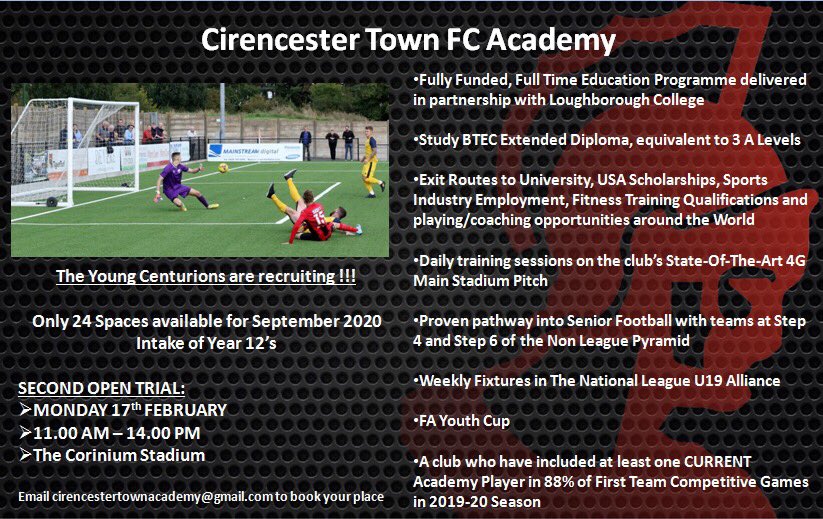 Cirencester Town FC Academy

MAINSTREAM digital

The Young Centurions are recruiting !!!

Only 24 Spaces available for September 2020 Intake of Year 12's

SECOND OPEN TRIAL:
➢MONDAY 17th FEBRUARY
➢11.00 AM – 14.00 PM
➢The Corinium Stadium

Email cirencestertownacademy@gmail.com to book your place

•Fully Funded, Full Time Education Programme delivered in partnership with Loughborough College

•Study BTEC Extended Diploma, equivalent to 3 A Levels

•Exit Routes to University, USA Scholarships, Sports Industry Employment, Fitness Training Qualifications and playing/coaching opportunities around the World

•Daily training sessions on the club's State-Of-The-Art 4G Main Stadium Pitch

•Proven pathway into Senior Football with teams at Step 4 and Step 6 of the Non League Pyramid

•Weekly Fixtures in The National League U19 Alliance

•FA Youth Cup

•A club who have included at least one CURRENT Academy Player in 88% of First Team Competitive Games in 2019-20 Season